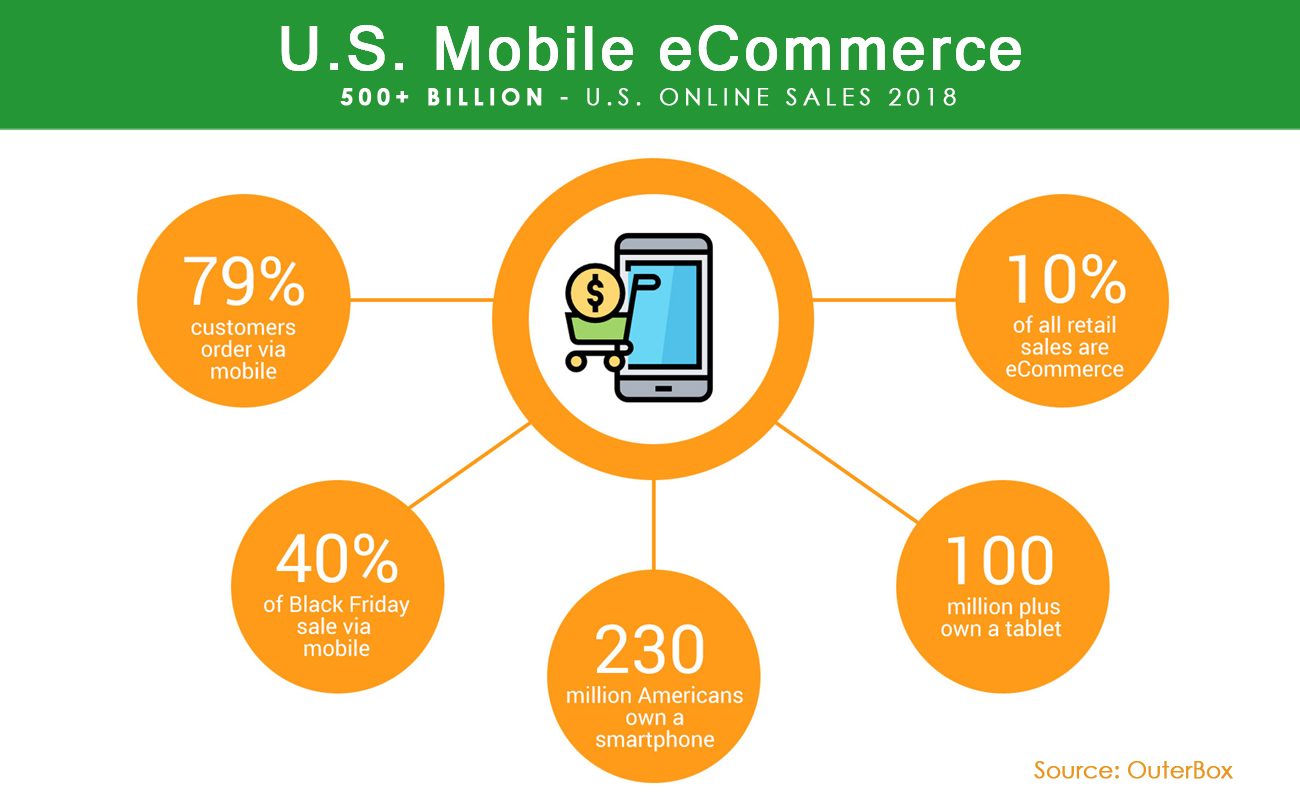 U.S. Mobile eCommerce

500+ BILLION - U.S. ONLINE SALES 2018

79%
customers order via mobile

$

10%
of all retail sales are eCommerce

40%
of Black Friday sale via mobile

230
million Americans own a smartphone

100
million plus own a tablet

Source: OuterBox